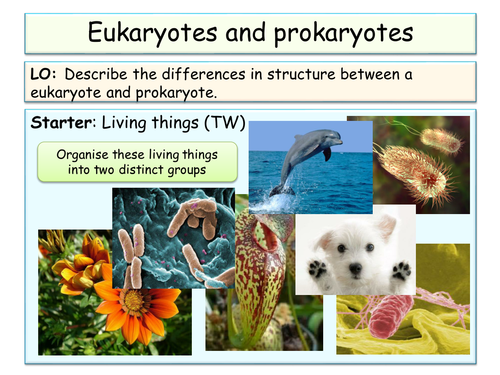 Eukaryotes and prokaryotes

LO: Describe the differences in structure between a eukaryote and prokaryote.

Starter: Living things (TW)

Organise these living things into two distinct groups